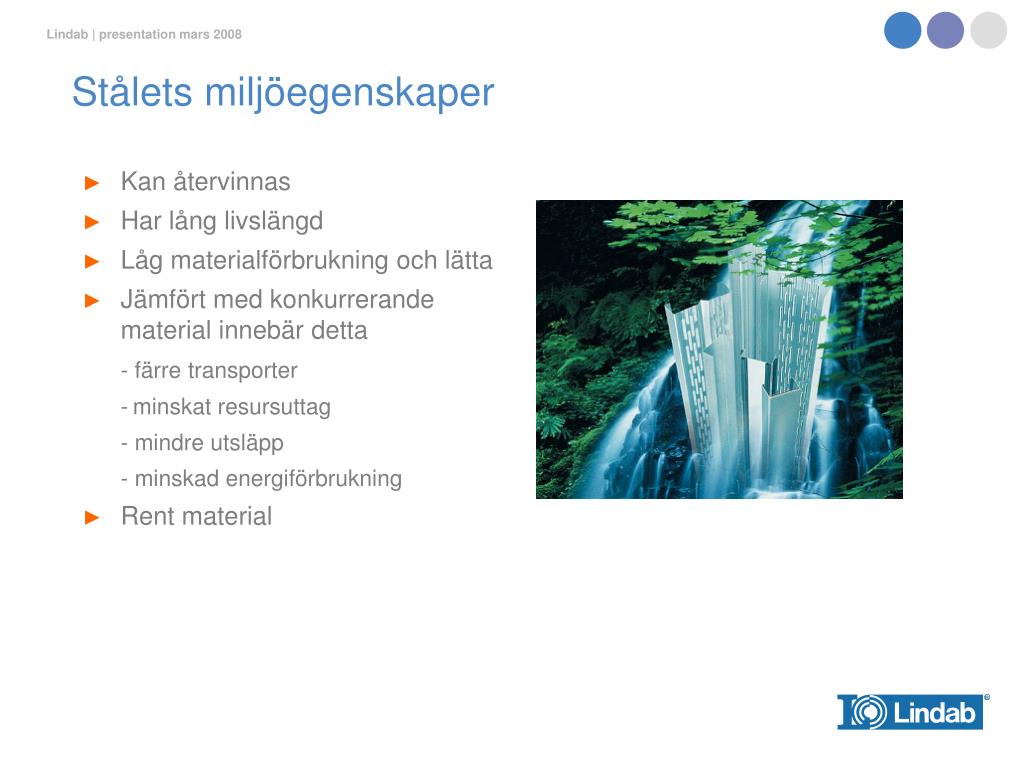 Lindab | presentation mars 2008

Stålets miljöegenskaper

► Kan återvinnas
► Har lång livslängd
► Låg materialförbrukning och lätta
► Jämfört med konkurrerande material innebär detta
- färre transporter
- minskat resursuttag
- mindre utsläpp
- minskad energiförbrukning
► Rent material

Lindab®